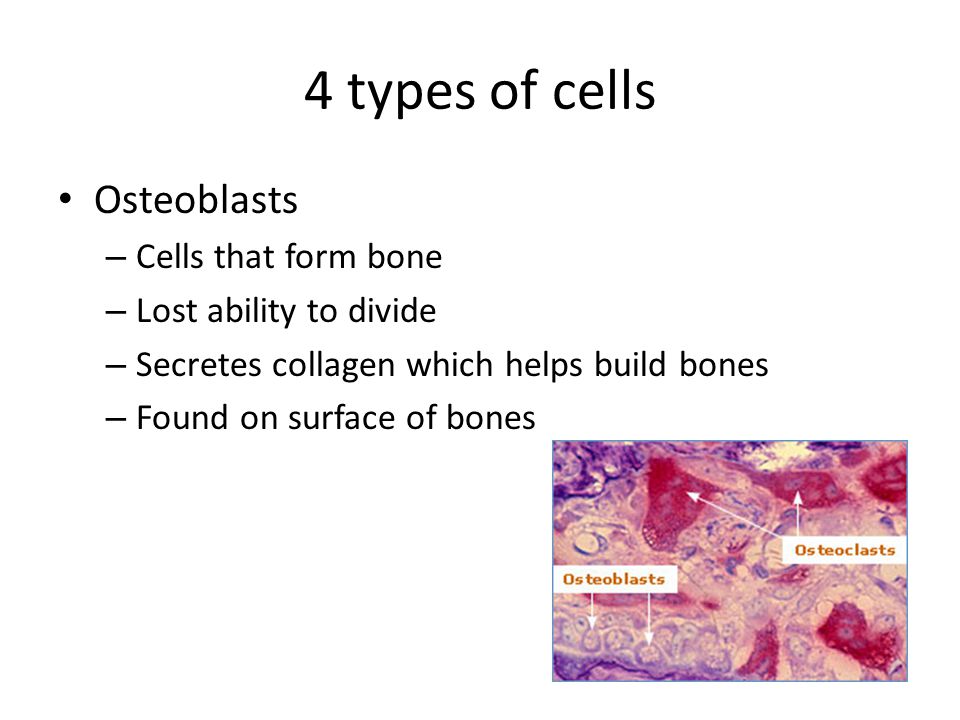 4 types of cells

• Osteoblasts
 – Cells that form bone
 – Lost ability to divide
 – Secretes collagen which helps build bones
 – Found on surface of bones

Osteoclasts

Osteoblasts